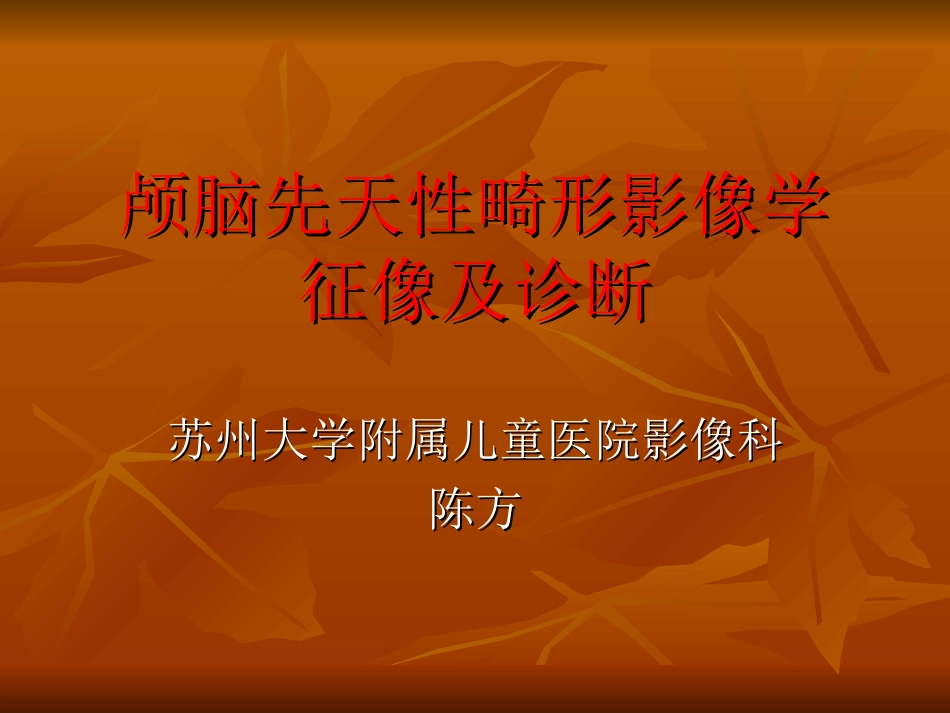 颅脑先天性畸形影像学征像及诊断

苏州大学附属儿童医院影像科
陈方